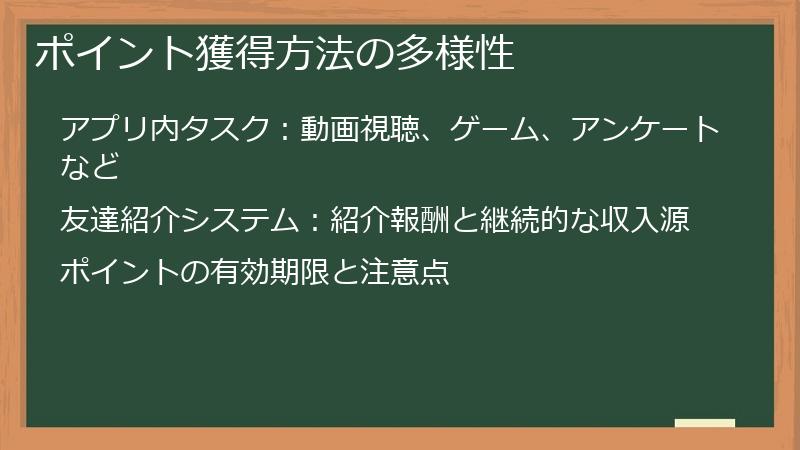 ポイント獲得方法の多様性

アプリ内タスク：動画視聴、ゲーム、アンケートなど

友達紹介システム：紹介報酬と継続的な収入源

ポイントの有効期限と注意点